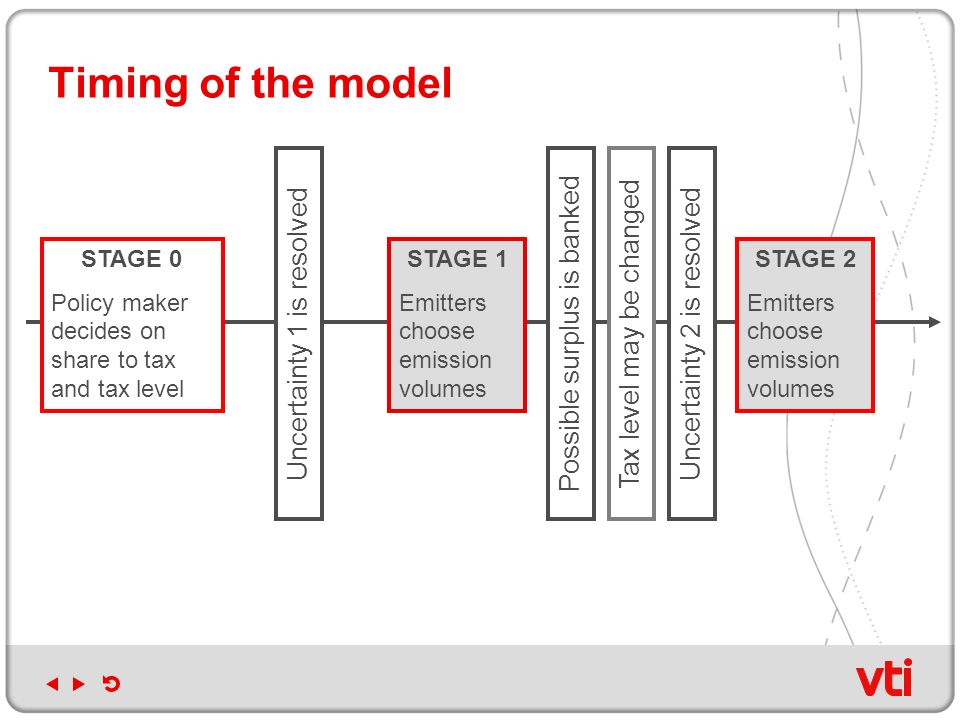 Timing of the model

STAGE 0

Policy maker decides on share to tax and tax level

Uncertainty 1 is resolved

STAGE 1

Emitters choose emission volumes

Possible surplus is banked

Tax level may be changed

Uncertainty 2 is resolved

STAGE 2

Emitters choose emission volumes

vti